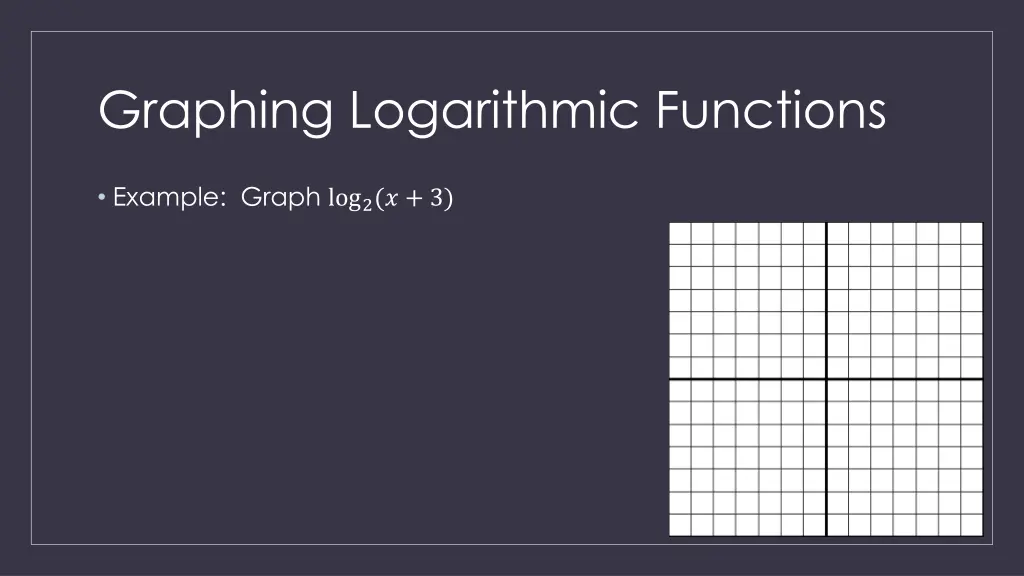 Graphing Logarithmic Functions

• Example: Graph $\log_2(x+3)$